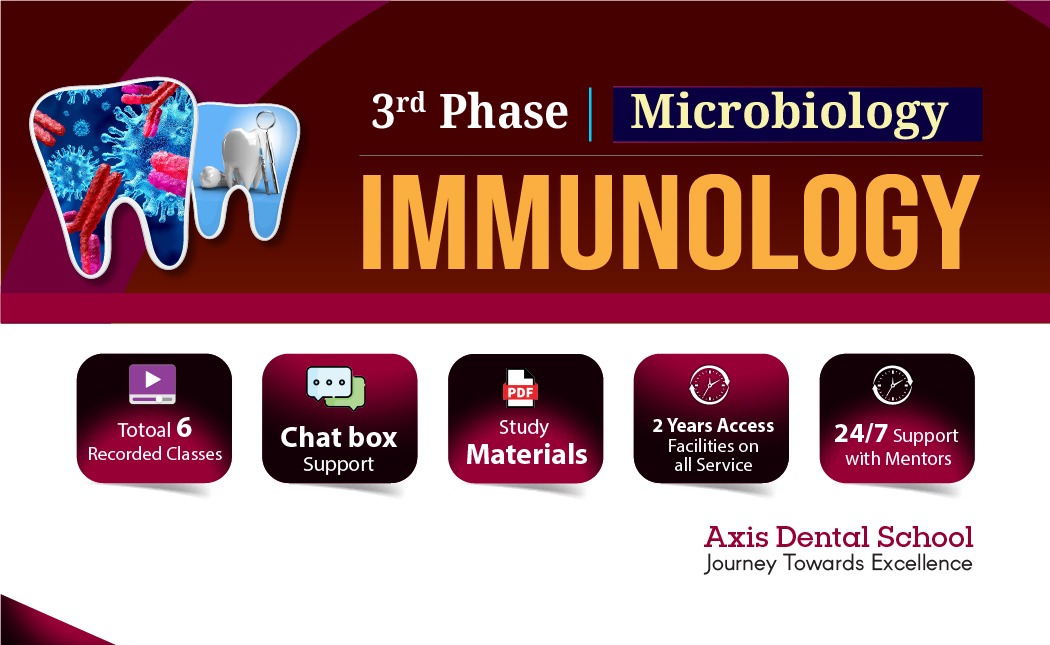 3rd Phase | Microbiology

IMMUNOLOGY

Totoal 6 Recorded Classes

Chat box Support

PDF

Study Materials

2 Years Access Facilities on all Service

24/7 Support with Mentors

Axis Dental School
Journey Towards Excellence